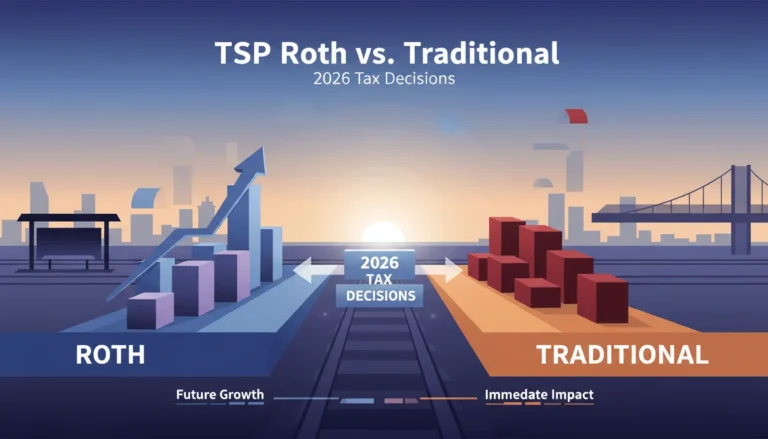 TSP Roth vs. Traditional

2026 Tax Decisions

2026
TAX
DECISIONS

ROTH

TRADITIONAL

Future Growth

Immedate Impact